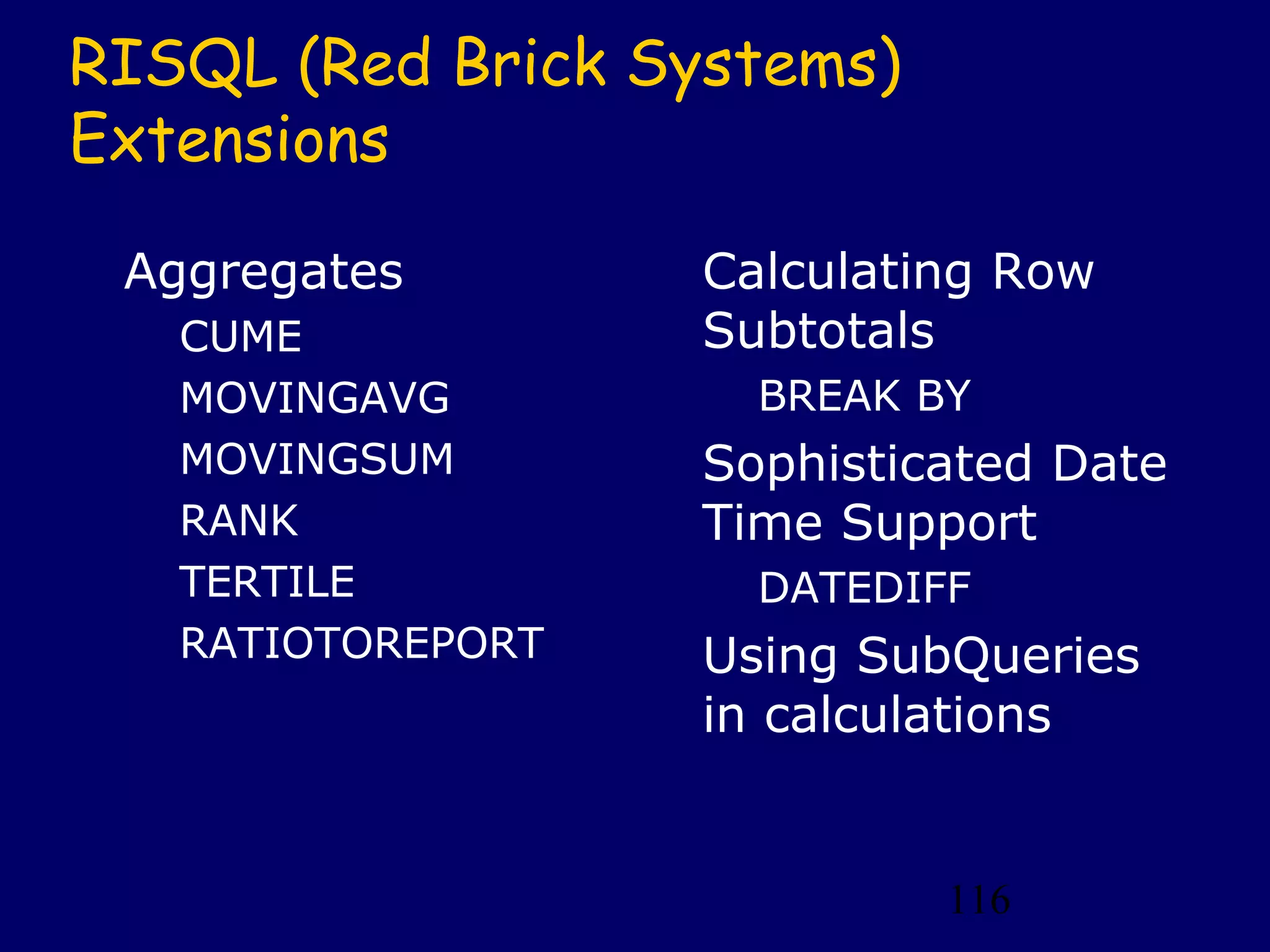 RISQL (Red Brick Systems) Extensions

Aggregates

CUME

MOVINGAVG

MOVINGSUM

RANK

TERTILE

RATIOTOREPORT

Calculating Row Subtotals

BREAK BY

Sophisticated Date Time Support

DATEDIFF

Using SubQueries in calculations

116